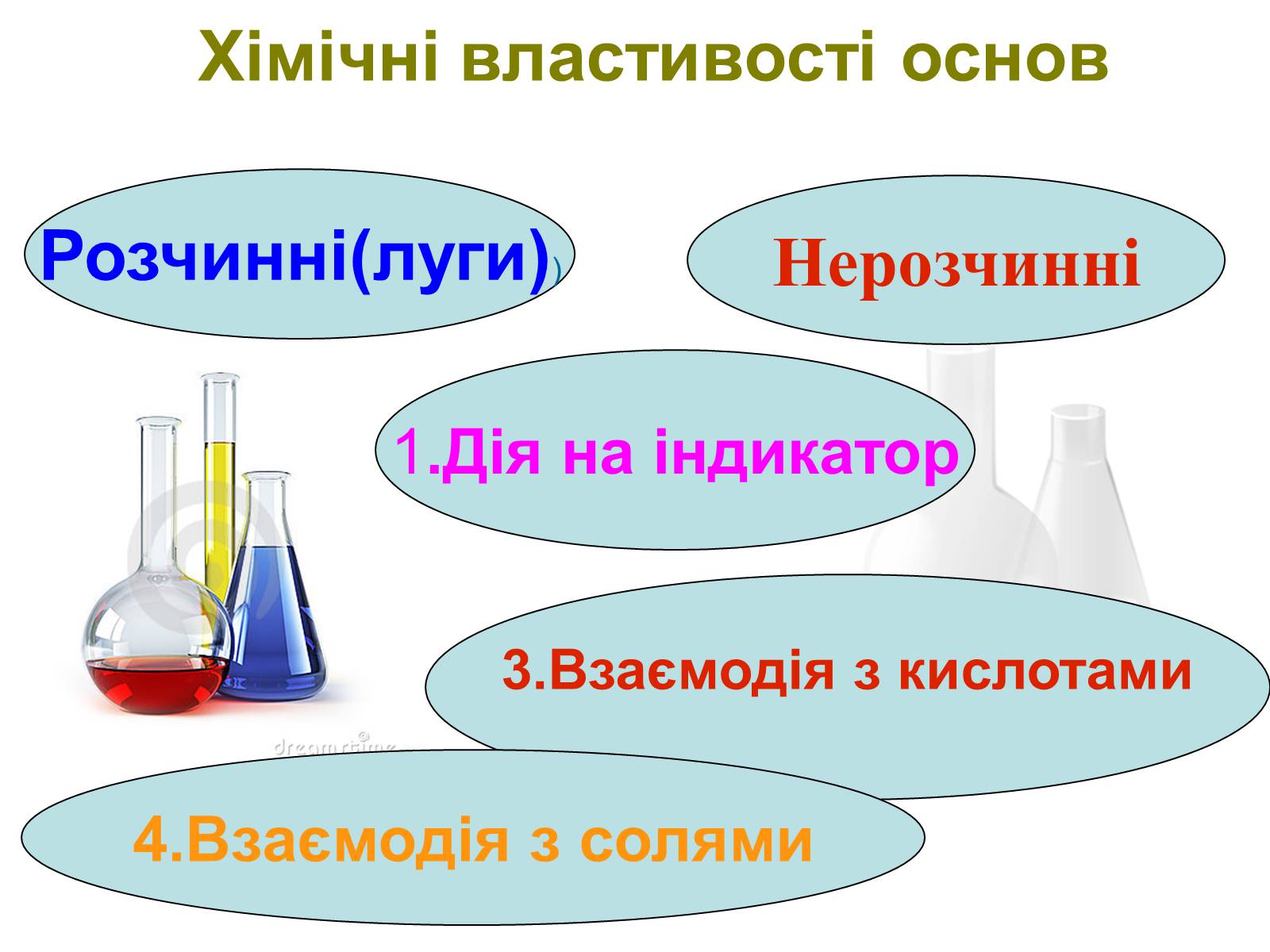 Хімічні властивості основ

Розчинні(луги))

Нерозчинні

1.Дія на індикатор

3.Взаємодія з кислотами

dreamstime

4.Взаємодія з солями